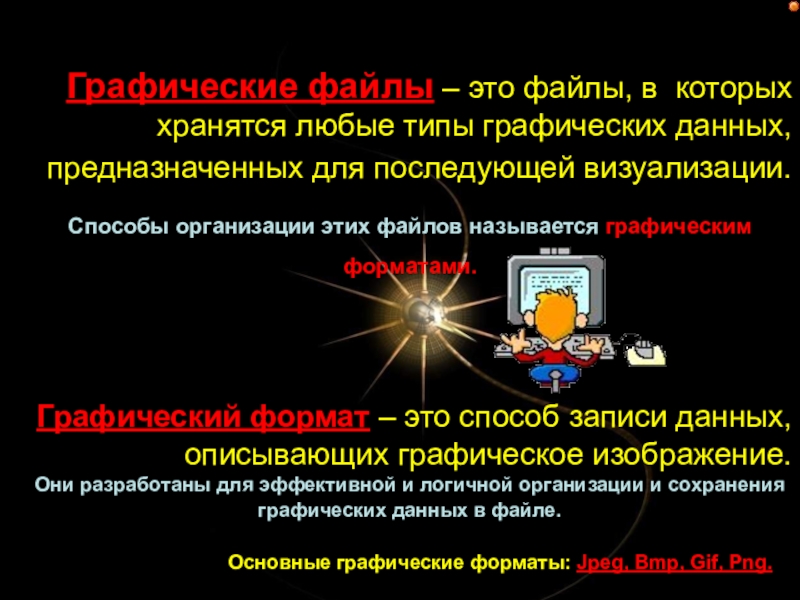 Графические файлы – это файлы, в которых хранятся любые типы графических данных, предназначенных для последующей визуализации.

Способы организации этих файлов называется графическим форматами.

Графический формат – это способ записи данных, описывающих графическое изображение. Они разработаны для эффективной и логичной организации и сохранения графических данных в файле.

Основные графические форматы: Jpeg, Bmp, Gif, Png.